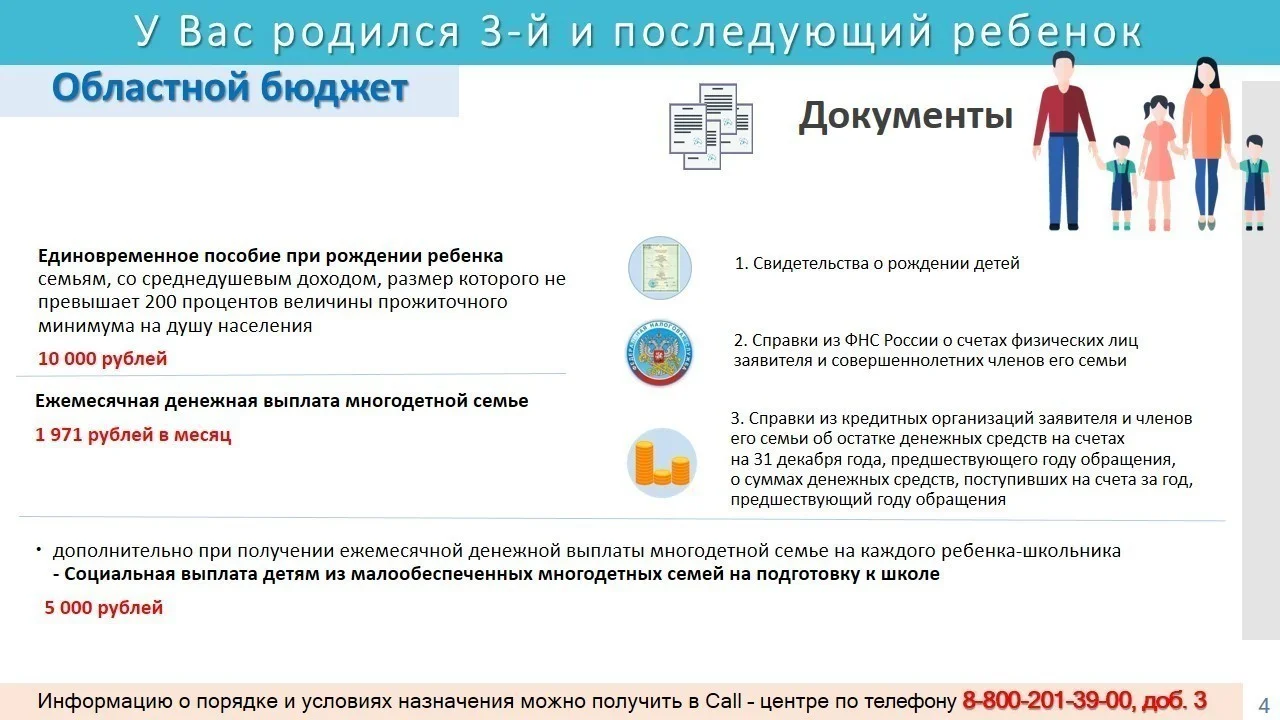 У Вас родился 3-й и последующий ребенок

Областной бюджет

Документы

Единовременное пособие при рождении ребенка семьям, со среднедушевым доходом, размер которого не превышает 200 процентов величины прожиточного минимума на душу населения

10 000 рублей

Ежемесячная денежная выплата многодетной семье

1 971 рублей в месяц

1. Свидетельства о рождении детей

2. Справки из ФНС России о счетах физических лиц заявителя и совершеннолетних членов его семьи

3. Справки из кредитных организаций заявителя и членов его семьи об остатке денежных средств на счетах на 31 декабря года, предшествующего году обращения, о суммах денежных средств, поступивших на счета за год, предшествующий году обращения

• дополнительно при получении ежемесячной денежной выплаты многодетной семье на каждого ребенка-школьника
- Социальная выплата детям из малообеспеченных многодетных семей на подготовку к школе

5 000 рублей

Информацию о порядке и условиях назначения можно получить в Call - центре по телефону 8-800-201-39-00, доб. 3

4